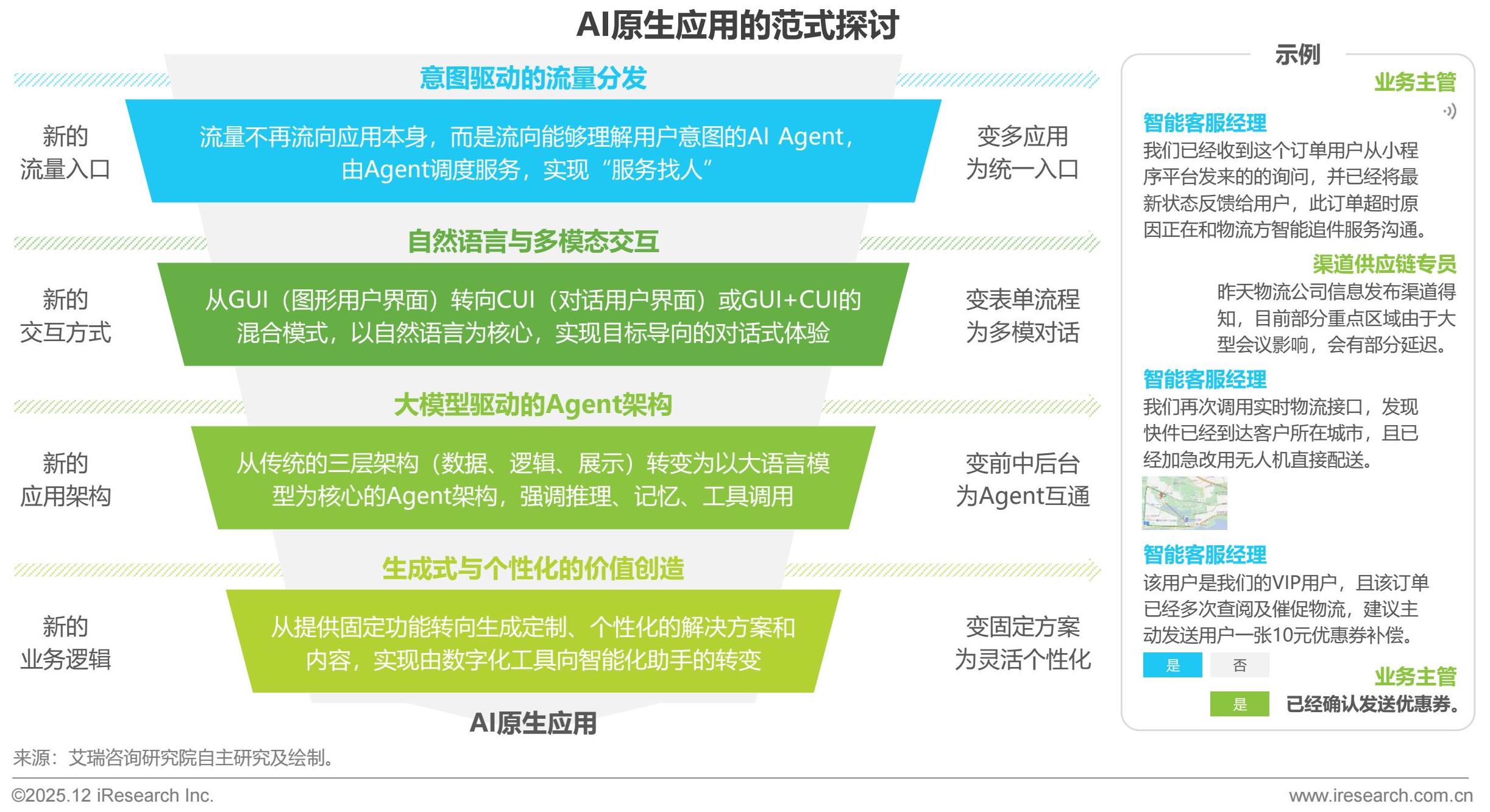 AI原生应用的范式探讨

意图驱动的流量分发

新的流量入口

流量不再流向应用本身，而是流向能够理解用户意图的AI Agent，由Agent调度服务，实现“服务找人”

变多应用为统一入口

自然语言与多模态交互

新的交互方式

从GUI（图形用户界面）转向CUI（对话用户界面）或GUI+CUI的混合模式，以自然语言为核心，实现目标导向的对话式体验

变表单流程为多模对话

大模型驱动的Agent架构

新的应用架构

从传统的三层架构（数据、逻辑、展示）转变为以大语言模型为核心的Agent架构，强调推理、记忆、工具调用

变前中后台为Agent互通

生成式与个性化的价值创造

新的业务逻辑

从提供固定功能转向生成定制、个性化的解决方案和内容，实现由数字化工具向智能化助手的转变

变固定方案为灵活个性化

AI原生应用

示例

业务主管

智能客服经理

我们已经收到这个订单用户从小程序平台发来的的询问，并已经将最新状态反馈给用户，此订单超时原因正在和物流方智能追件服务沟通。

渠道供应链专员

昨天物流公司信息发布渠道得知，目前部分重点区域由于大型会议影响，会有部分延迟。

智能客服经理

我们再次调用实时物流接口，发现快件已经到达客户所在城市，且已经加急改用无人机直接配送。

智能客服经理

该用户是我们的VIP用户，且该订单已经多次查阅及催促物流，建议主动发送用户一张10元优惠券补偿。

是 否

业务主管

是 已经确认发送优惠券。

来源：艾瑞咨询研究院自主研究及绘制。

©2025.12 iResearch Inc.

www.iresearch.com.cn